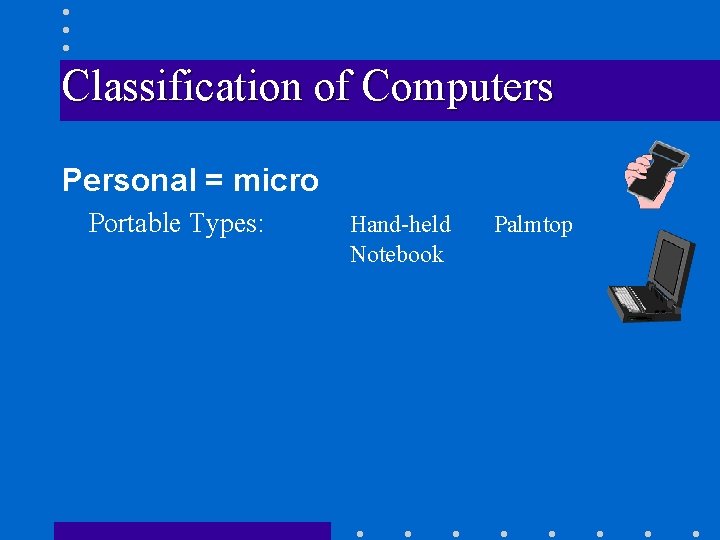 Classification of Computers

Personal = micro

Portable Types: Hand-held Palmtop Notebook